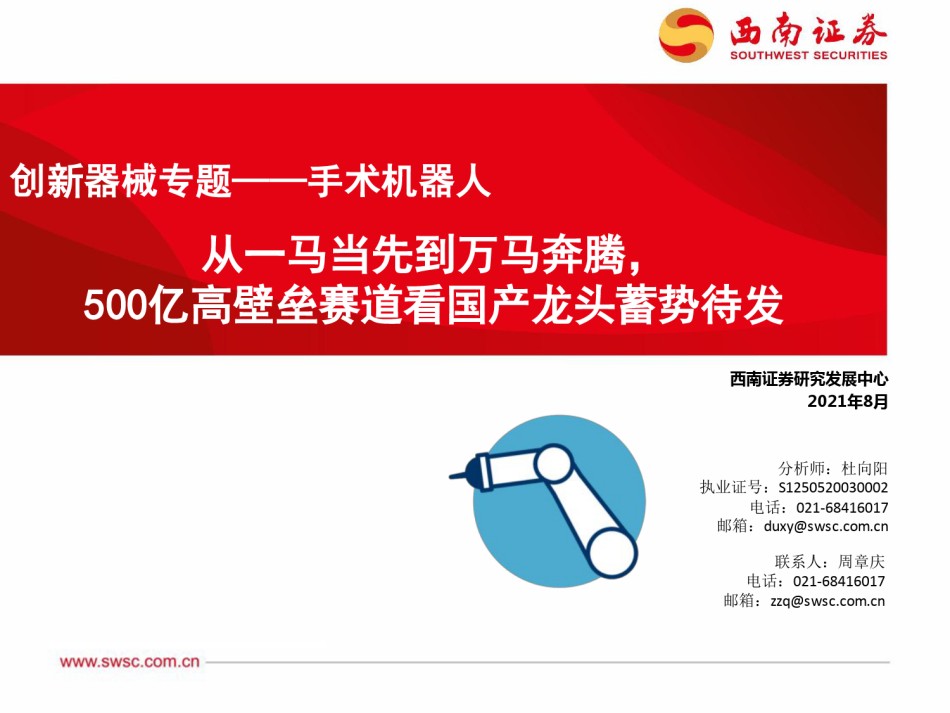 西南证券
SOUTHWEST SECURITIES

创新器械专题——手术机器人

从一马当先到万马奔腾，
500亿高壁垒赛道看国产龙头蓄势待发

西南证券研究发展中心
2021年8月

分析师：杜向阳
执业证号：S1250520030002
电话：021-68416017
邮箱：duxy@swsc.com.cn

联系人：周章庆
电话：021-68416017
邮箱：zzq@swsc.com.cn

www.swsc.com.cn